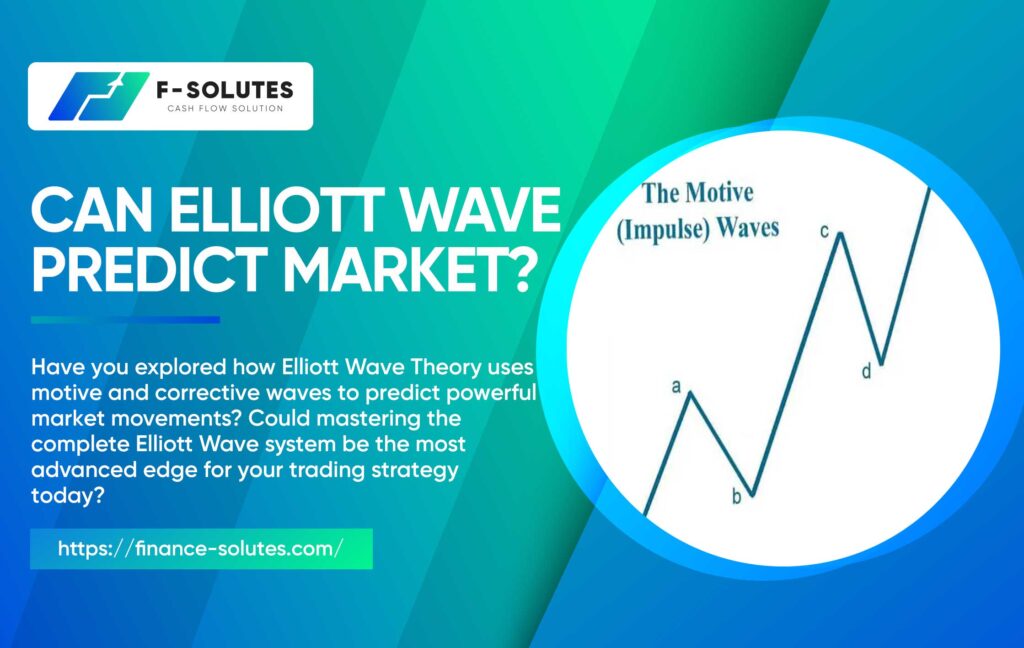 F-SOLUTES
CASH FLOW SOLUTION

CAN ELLIOTT WAVE PREDICT MARKET?

Have you explored how Elliott Wave Theory uses motive and corrective waves to predict powerful market movements? Could mastering the complete Elliott Wave system be the most advanced edge for your trading strategy today?

https://finance-solutes.com/

The Motive
(Impulse) Waves

a
b
c
d